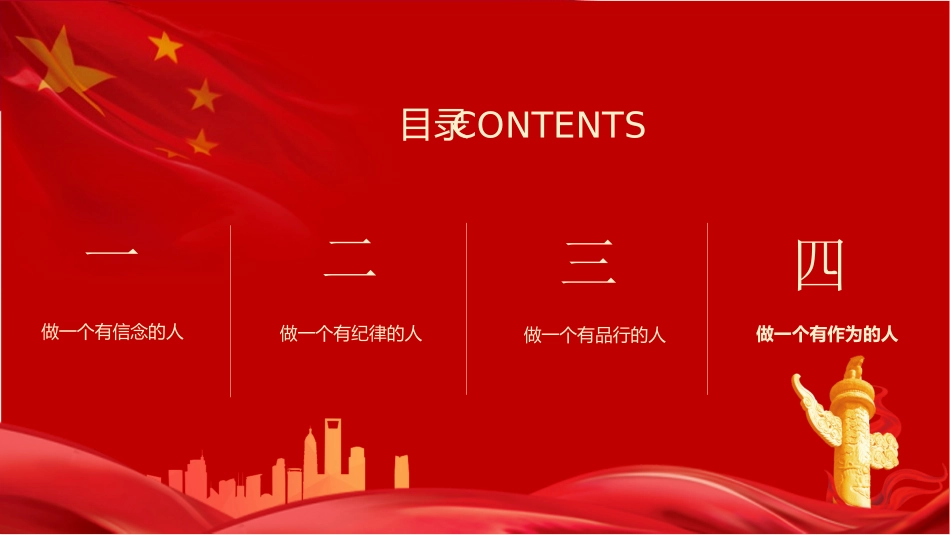 目录CONTENTS

一

做一个有信念的人

二

做一个有纪律的人

三

做一个有品行的人

四

做一个有作为的人